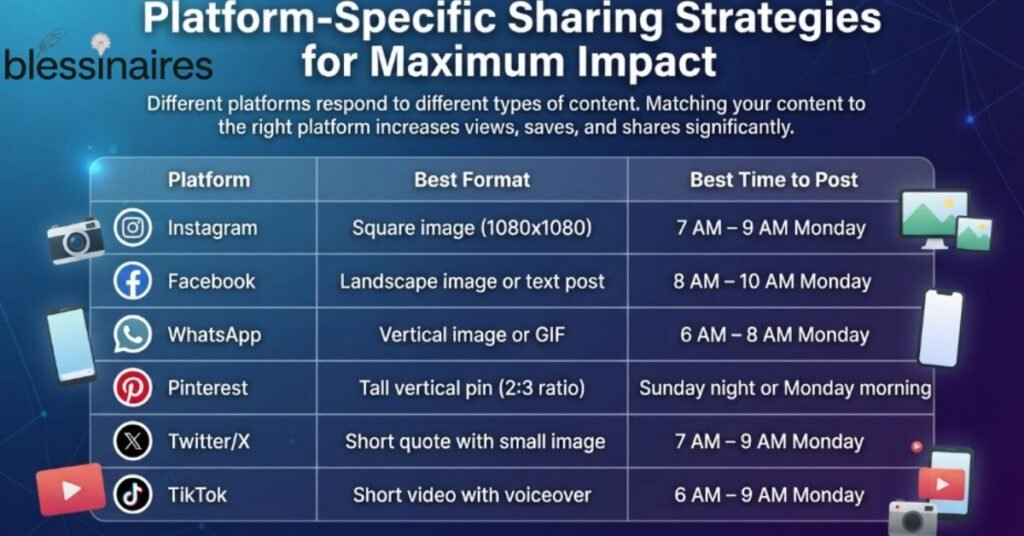 blessinaires

Platform-Specific Sharing Strategies for Maximum Impact

Different platforms respond to different types of content. Matching your content to the right platform increases views, saves, and shares significantly.

| Platform | Best Format | Best Time to Post |
|---|---|---|
| Instagram | Square image (1080x1080) | 7 AM – 9 AM Monday |
| Facebook | Landscape image or text post | 8 AM – 10 AM Monday |
| WhatsApp | Vertical image or GIF | 6 AM – 8 AM Monday |
| Pinterest | Tall vertical pin (2:3 ratio) | Sunday night or Monday morning |
| Twitter/X | Short quote with small image | 7 AM – 9 AM Monday |
| TikTok | Short video with voiceover | 6 AM – 9 AM Monday |